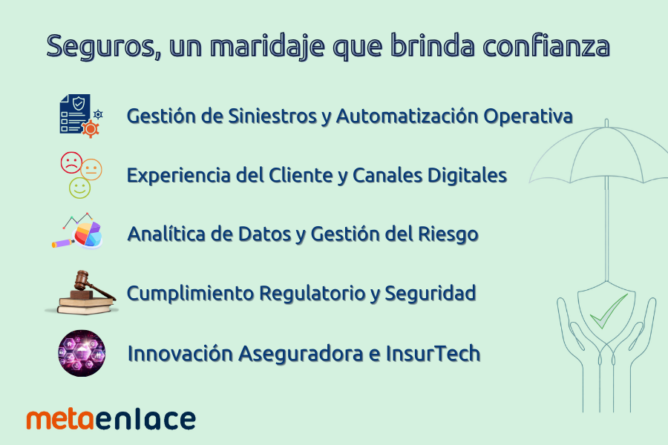 Seguros, un maridaje que brinda confianza

Gestión de Siniestros y Automatización Operativa

Experiencia del Cliente y Canales Digitales

Analítica de Datos y Gestión del Riesgo

Cumplimiento Regulatorio y Seguridad

Innovación Aseguradora e InsurTech

metaenlace